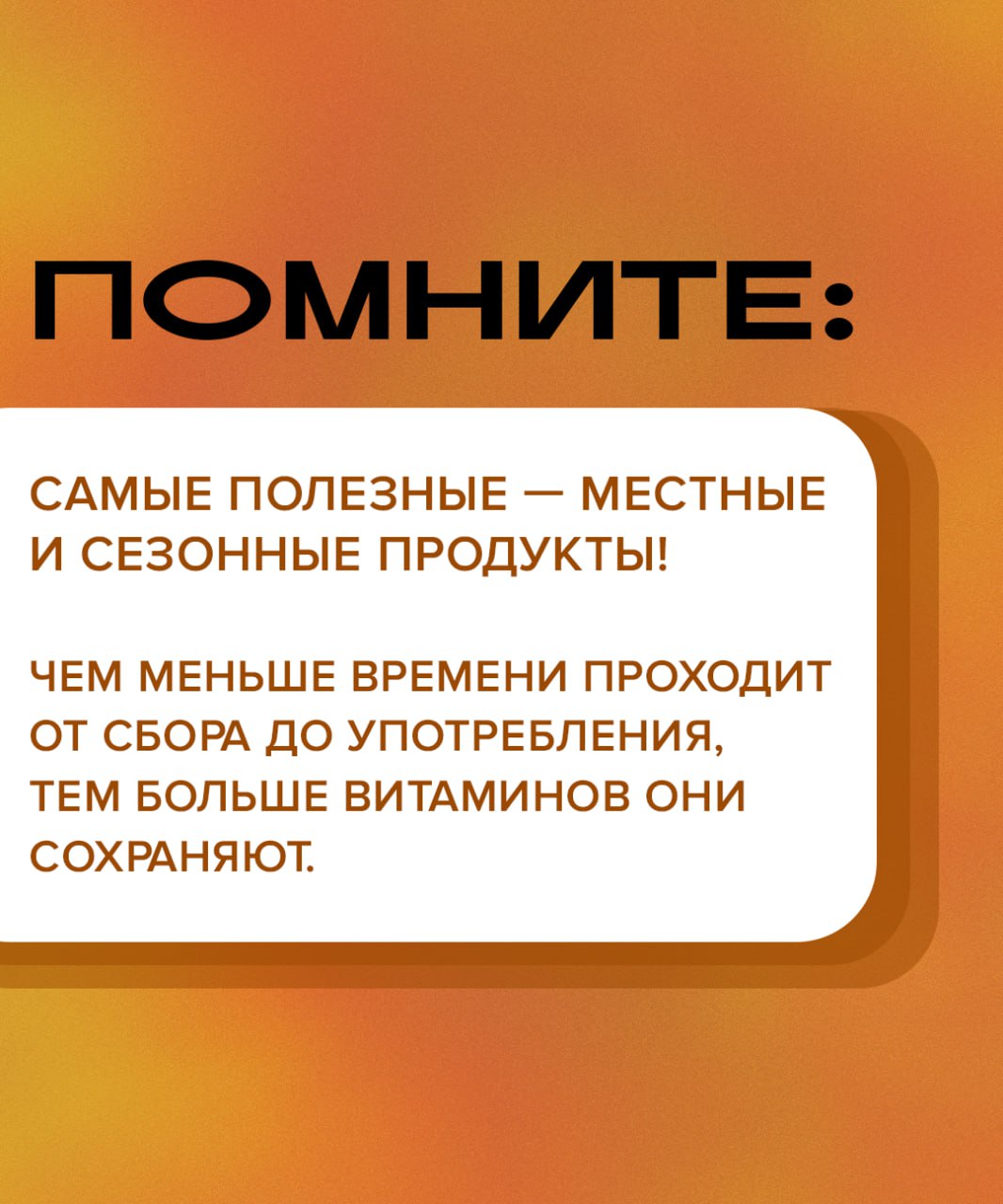 ПОМНИТЕ:

САМЫЕ ПОЛЕЗНЫЕ — МЕСТНЫЕ И СЕЗОННЫЕ ПРОДУКТЫ!

ЧЕМ МЕНЬШЕ ВРЕМЕНИ ПРОХОДИТ ОТ СБОРА ДО УПОТРЕБЛЕНИЯ, ТЕМ БОЛЬШЕ ВИТАМИНОВ ОНИ СОХРАНЯЮТ.